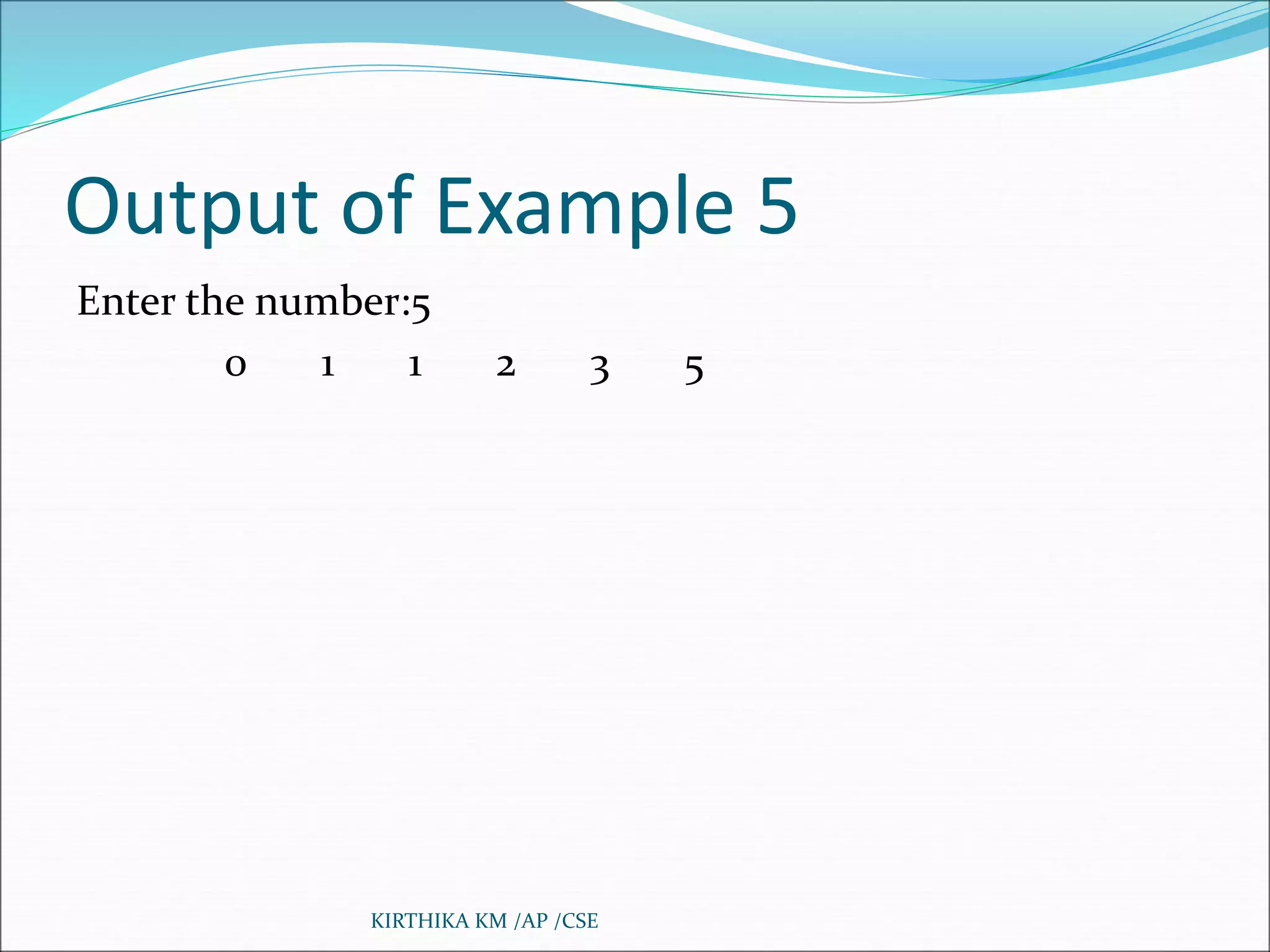 Output of Example 5

Enter the number:5

0 1 1 2 3 5

KIRTHIKA KM /AP /CSE